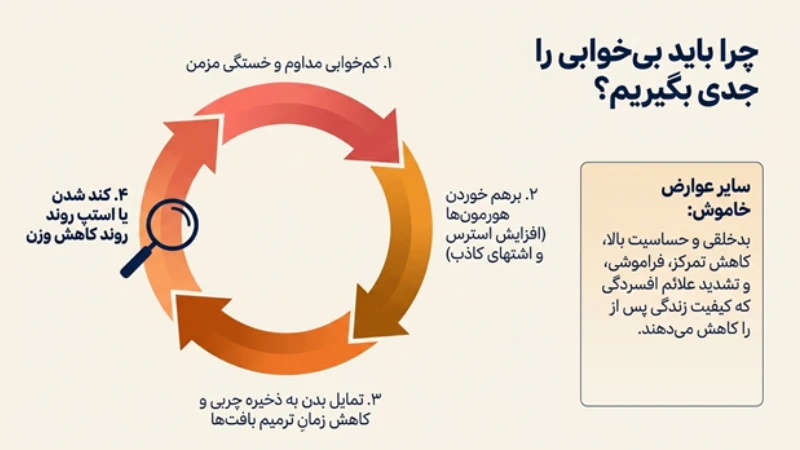 چرا باید بی‌خوابی را جدی بگیریم؟

سایر عوارض خاموش:

بدخلقی و حساسیت بالا، کاهش تمرکز، فراموشی، و تشدید علائم افسردگی که کیفیت زندگی پس از را کاهش می‌دهند.

۱. کم‌خوابی مداوم و خستگی مزمن

۲. برهم خوردن هورمون‌ها (افزایش استرس و اشتهای کاذب)

۳. تمایل بدن به ذخیره چربی و کاهش زمانِ ترمیم بافت‌ها

۴. کند شدن یا استپ روند روند کاهش وزن